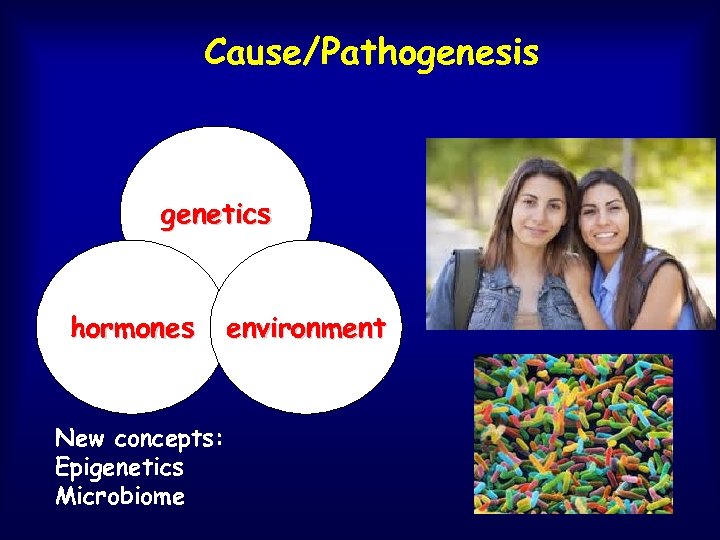 Cause/Pathogenesis

genetics

hormones

environment

New concepts:
Epigenetics
Microbiome